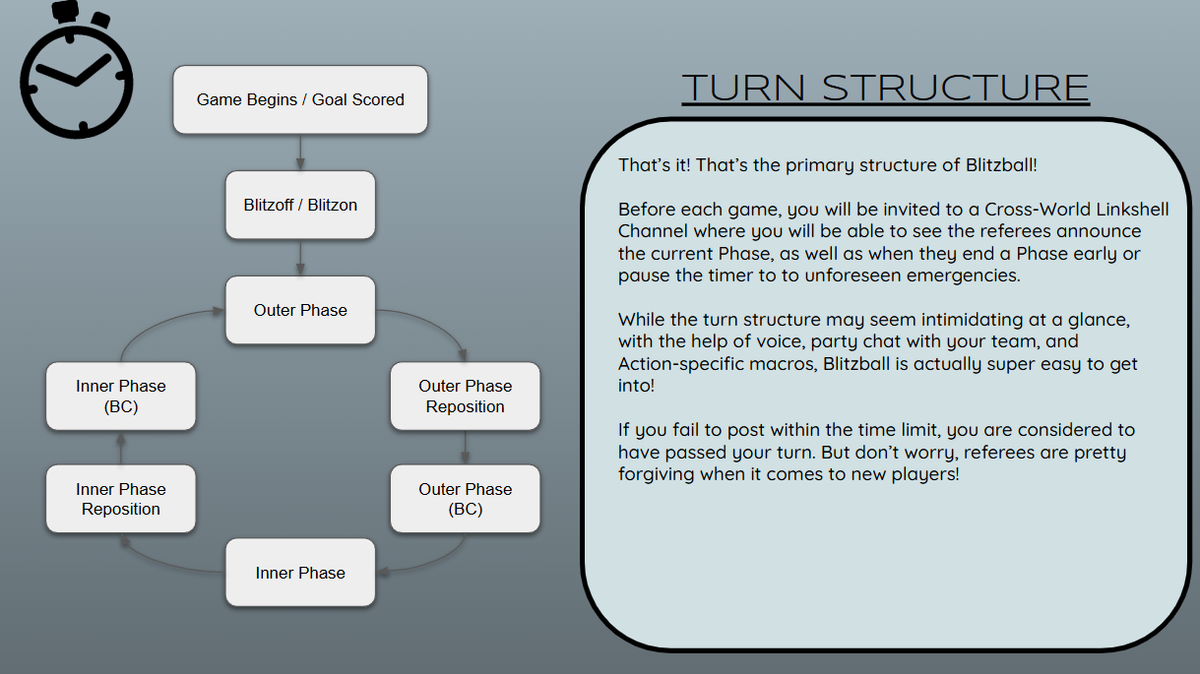 Game Begins / Goal Scored

Blitzoff / Blitzon

Outer Phase

Outer Phase Reposition

Outer Phase (BC)

Inner Phase

Inner Phase Reposition

Inner Phase (BC)

TURN STRUCTURE

That's it! That's the primary structure of Blitzball!

Before each game, you will be invited to a Cross-World Linkshell Channel where you will be able to see the referees announce the current Phase, as well as when they end a Phase early or pause the timer to to unforeseen emergencies.

While the turn structure may seem intimidating at a glance, with the help of voice, party chat with your team, and Action-specific macros, Blitzball is actually super easy to get into!

If you fail to post within the time limit, you are considered to have passed your turn. But don't worry, referees are pretty forgiving when it comes to new players!